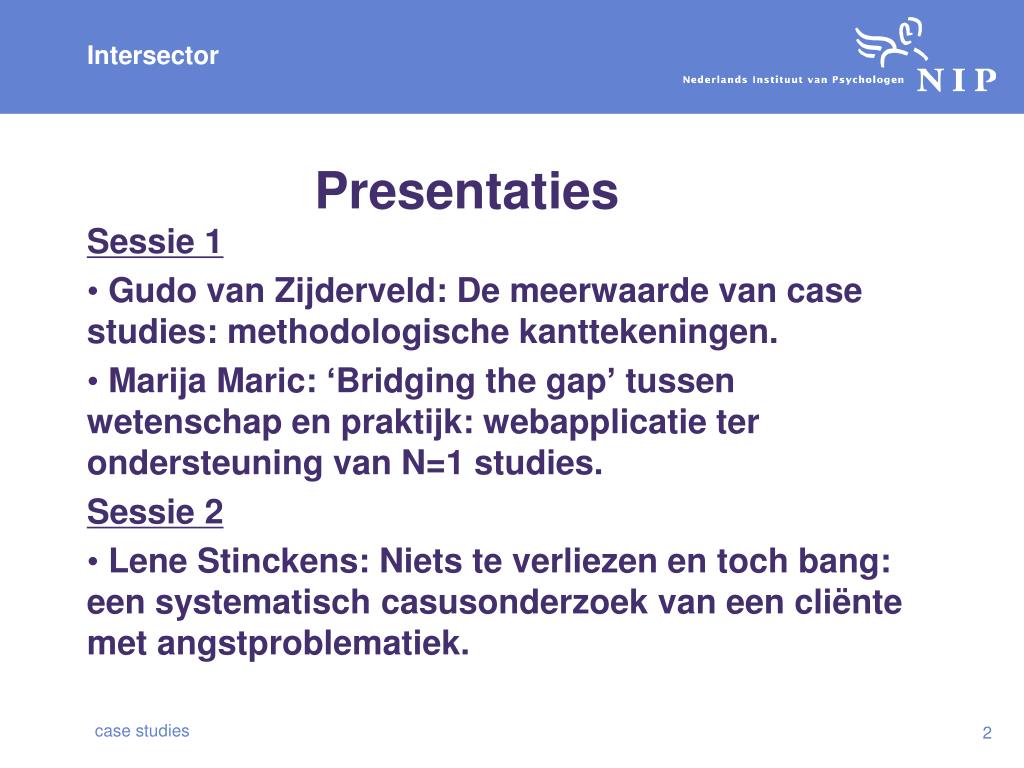 Intersector

Nederlands Instituut van Psychologen NIP

Presentaties

Sessie 1

• Gudo van Zijderveld: De meerwaarde van case studies: methodologische kanttekeningen.

• Marija Maric: ‘Bridging the gap’ tussen wetenschap en praktijk: webapplicatie ter ondersteuning van N=1 studies.

Sessie 2

• Lene Stinckens: Niets te verliezen en toch bang: een systematisch casusonderzoek van een cliënte met angstproblematiek.

case studies

2